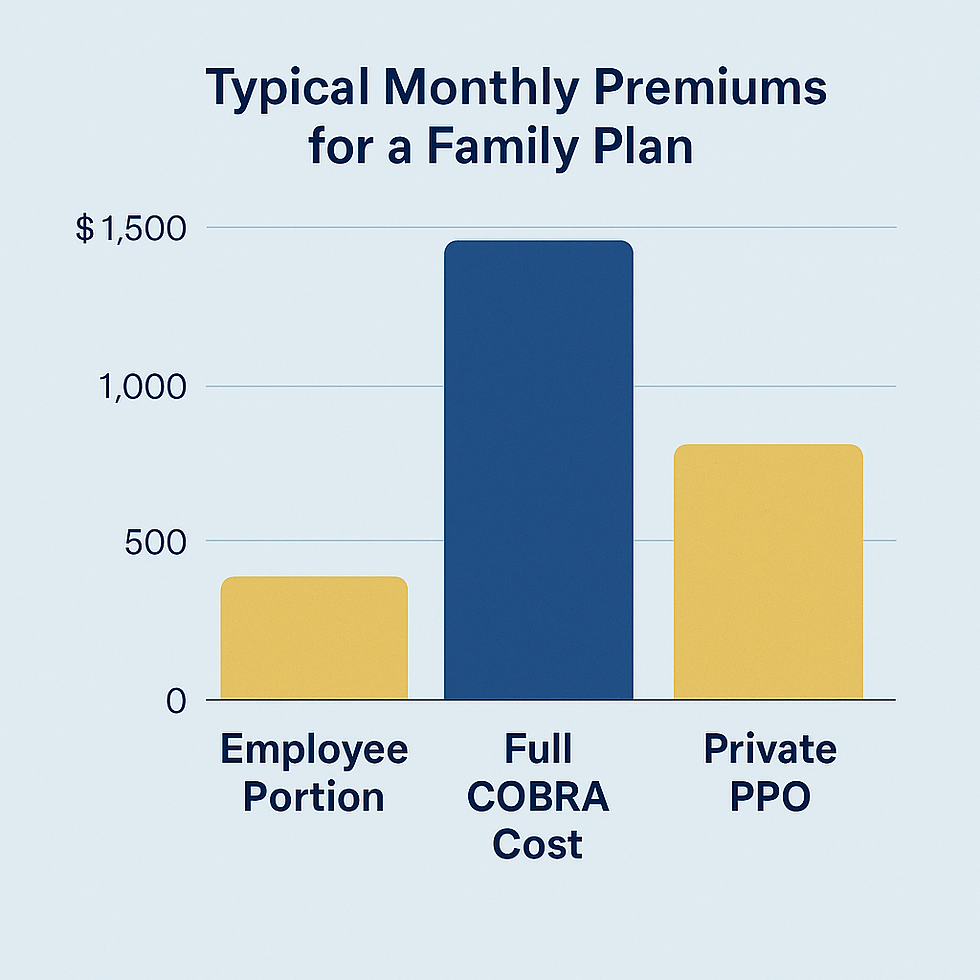 Typical Monthly Premiums for a Family Plan

$1,500
1,000
500
0

Employee Portion
Full COBRA Cost
Private PPO